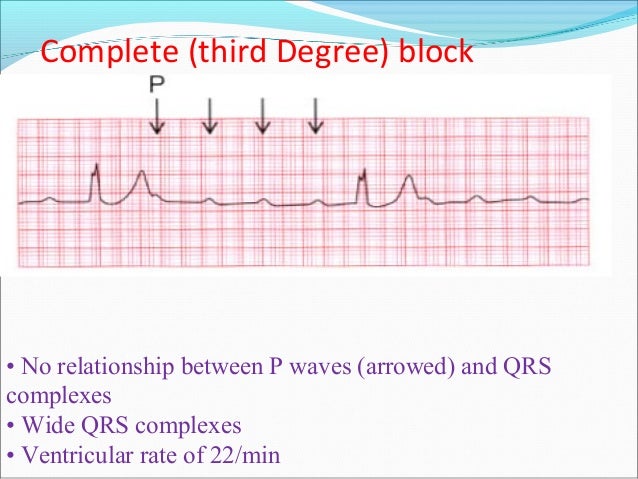 Complete (third Degree) block

P

• No relationship between P waves (arrowed) and QRS complexes
• Wide QRS complexes
• Ventricular rate of 22/min